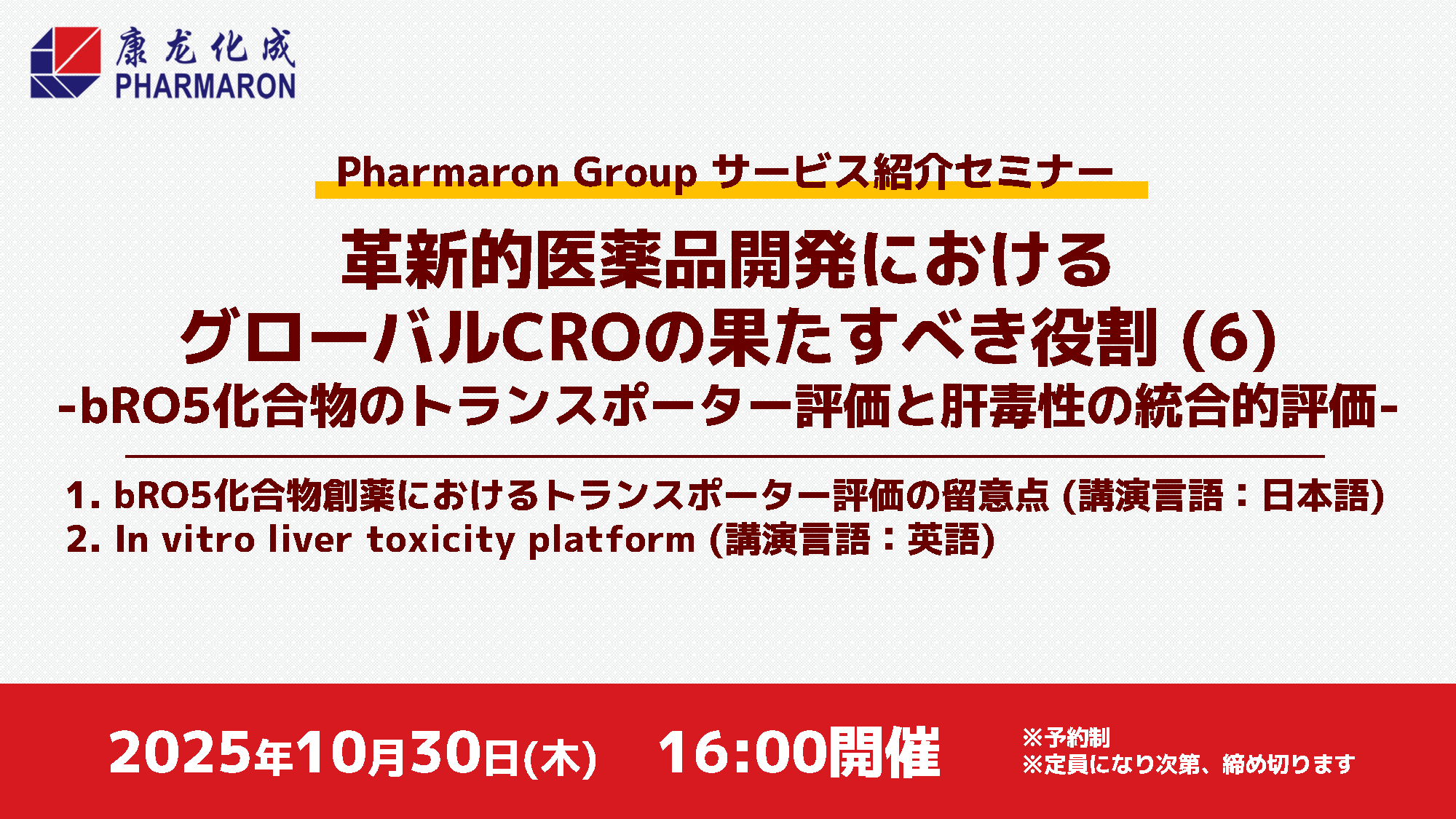 康龙化成
PHARMARON

Pharmaron Group サービス紹介セミナー

革新的医薬品開発における
グローバルCROの果たすべき役割 (6)
-bRO5化合物のトランスポーター評価と肝毒性の統合的評価-

1. bRO5化合物創薬におけるトランスポーター評価の留意点 (講演言語：日本語)
2. In vitro liver toxicity platform (講演言語：英語)

2025年10月30日(木) 16:00開催

※予約制
※定員になり次第、締め切ります